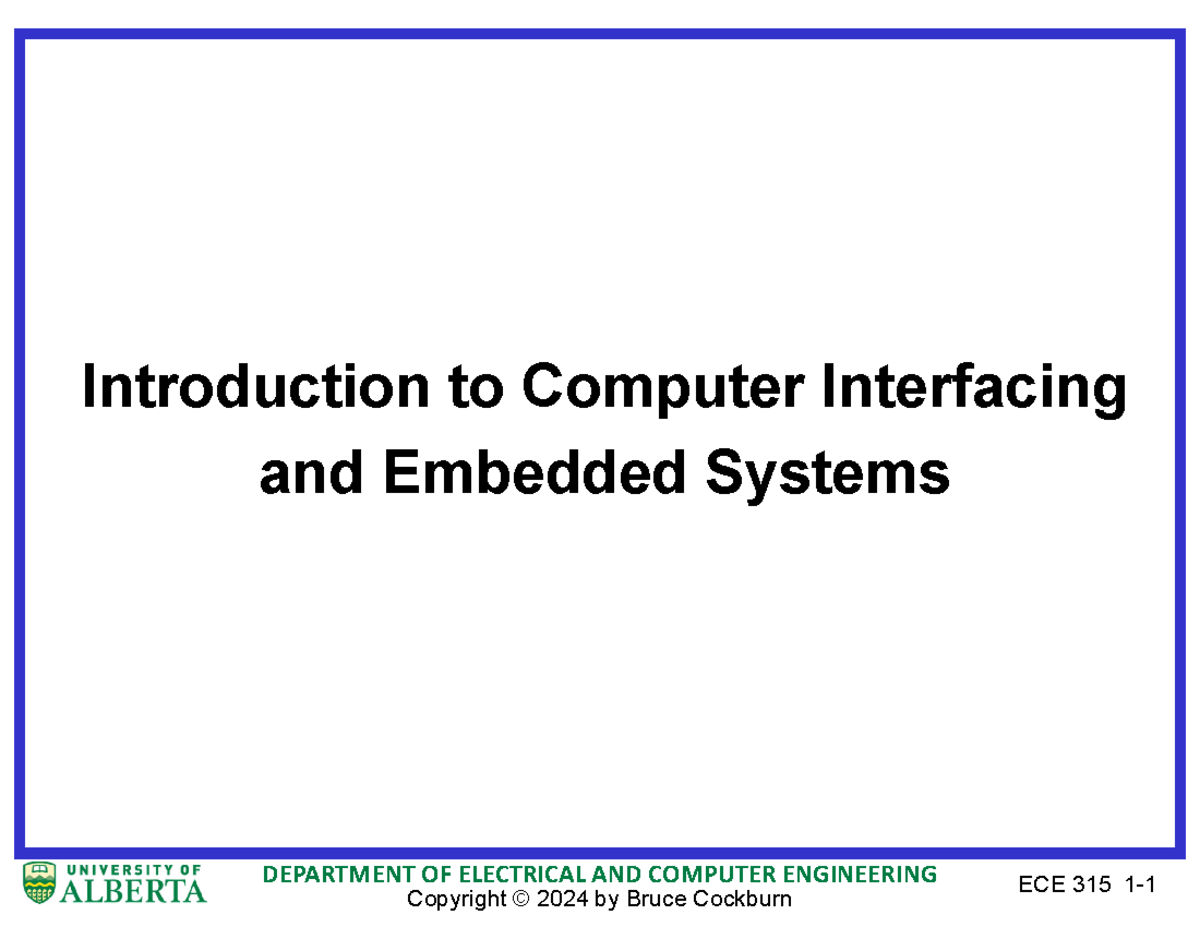 Introduction to Computer Interfacing and Embedded Systems

UNIVERSITY OF ALBERTA

DEPARTMENT OF ELECTRICAL AND COMPUTER ENGINEERING
Copyright © 2024 by Bruce Cockburn

ECE 315 1-1